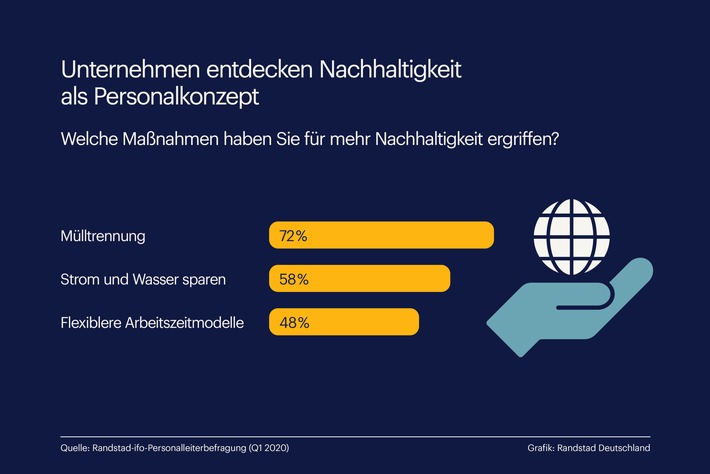 Unternehmen entdecken Nachhaltigkeit als Personalkonzept

Welche Maßnahmen haben Sie für mehr Nachhaltigkeit ergriffen?

Mülltrennung 72%

Strom und Wasser sparen 58%

Flexiblere Arbeitszeitmodelle 48%

Quelle: Randstad-ifo-Personalleiterbefragung (Q1 2020)

Grafik: Randstad Deutschland